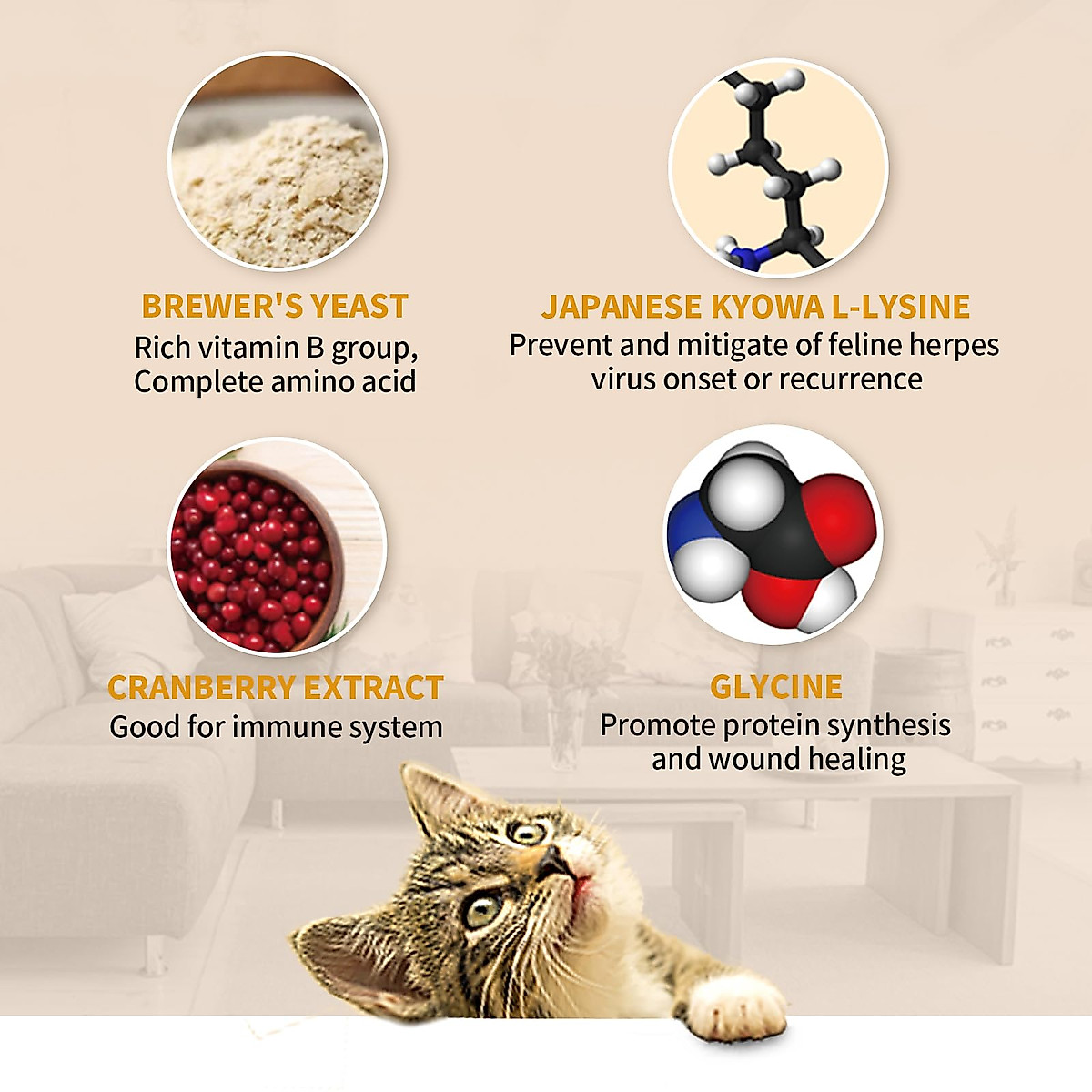 BREWER'S YEAST
Rich vitamin B group, Complete amino acid

JAPANESE KYOWA L-LYSINE
Prevent and mitigate of feline herpes virus onset or recurrence

CRANBERRY EXTRACT
Good for immune system

GLYCINE
Promote protein synthesis and wound healing